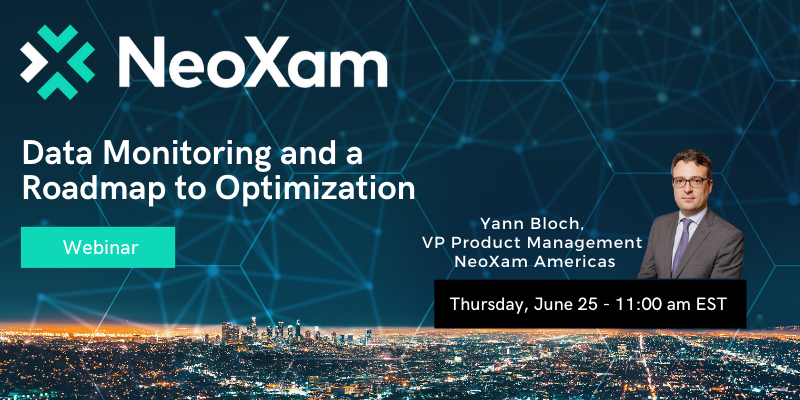 NeoXam

Data Monitoring and a Roadmap to Optimization

Webinar

Yann Bloch,
VP Product Management
NeoXam Americas

Thursday, June 25 - 11:00 am EST